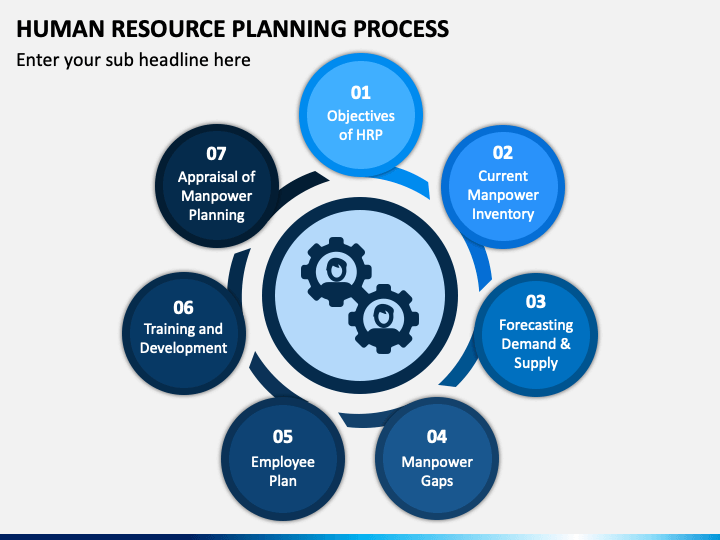 HUMAN RESOURCE PLANNING PROCESS

Enter your sub headline here

01
Objectives of HRP

02
Current Manpower Inventory

03
Forecasting Demand & Supply

04
Manpower Gaps

05
Employee Plan

06
Training and Development

07
Appraisal of Manpower Planning